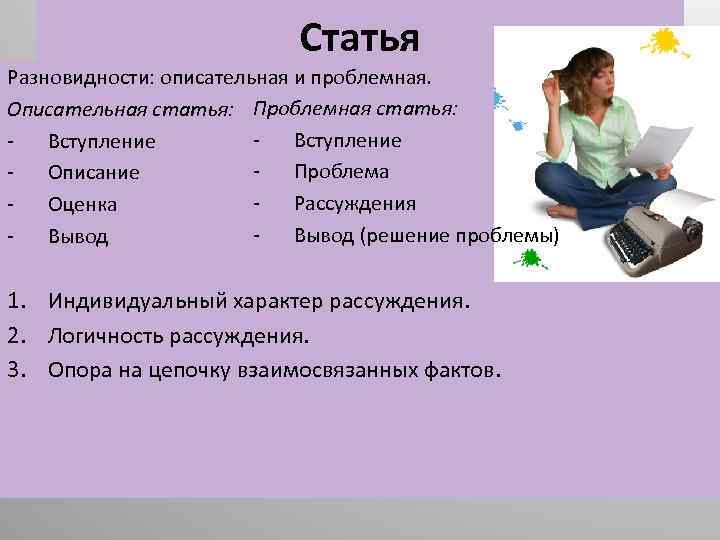 Статья

Разновидности: описательная и проблемная.

Описательная статья:
- Вступление
- Описание
- Оценка
- Вывод

Проблемная статья:
- Вступление
- Проблема
- Рассуждения
- Вывод (решение проблемы)

1. Индивидуальный характер рассуждения.
2. Логичность рассуждения.
3. Опора на цепочку взаимосвязанных фактов.